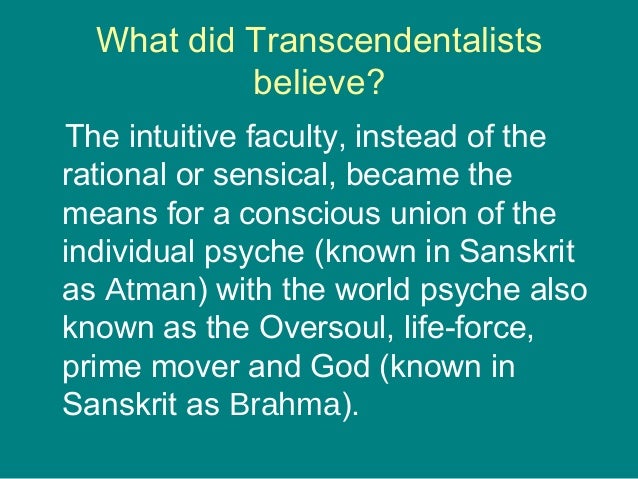 What did Transcendentalists believe?

The intuitive faculty, instead of the rational or sensical, became the means for a conscious union of the individual psyche (known in Sanskrit as Atman) with the world psyche also known as the Oversoul, life-force, prime mover and God (known in Sanskrit as Brahma).